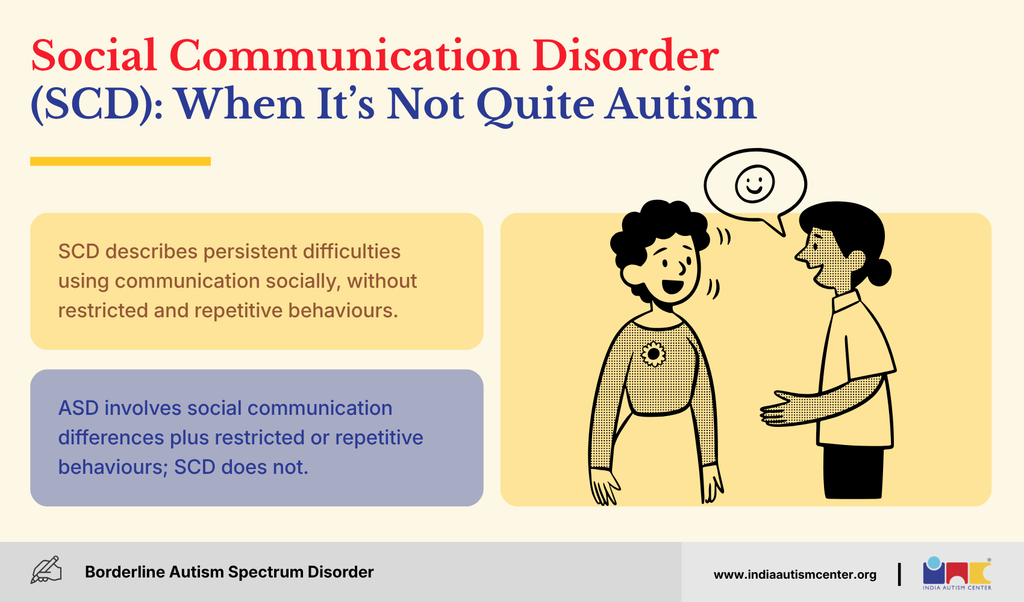 Social Communication Disorder (SCD): When It's Not Quite Autism

SCD describes persistent difficulties using communication socially, without restricted and repetitive behaviours.

ASD involves social communication differences plus restricted or repetitive behaviours; SCD does not.

Borderline Autism Spectrum Disorder

www.indiaautismcenter.org

INDIA AUTISM CENTER